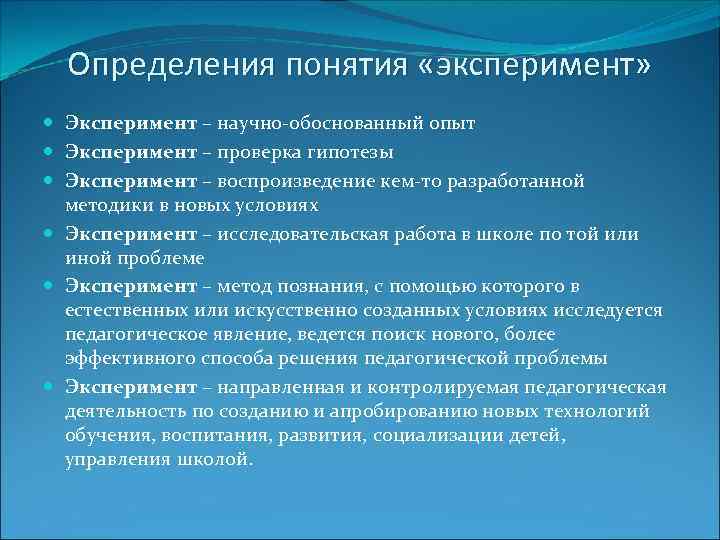 Определения понятия «эксперимент»

- Эксперимент – научно-обоснованный опыт
- Эксперимент – проверка гипотезы
- Эксперимент – воспроизведение кем-то разработанной методики в новых условиях
- Эксперимент – исследовательская работа в школе по той или иной проблеме
- Эксперимент – метод познания, с помощью которого в естественных или искусственно созданных условиях исследуется педагогическое явление, ведется поиск нового, более эффективного способа решения педагогической проблемы
- Эксперимент – направленная и контролируемая педагогическая деятельность по созданию и апробированию новых технологий обучения, воспитания, развития, социализации детей, управления школой.